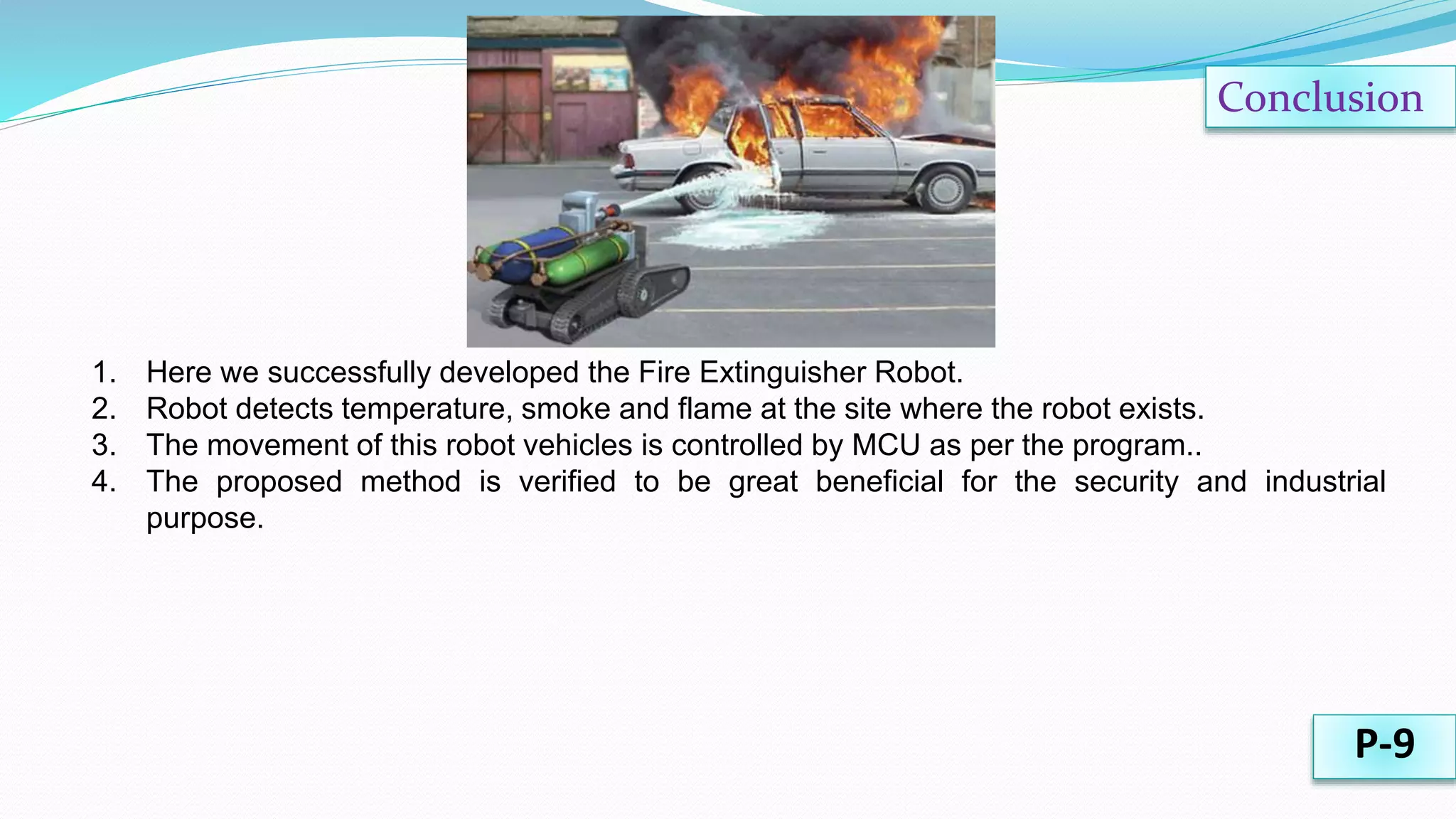 Conclusion

1. Here we successfully developed the Fire Extinguisher Robot.
2. Robot detects temperature, smoke and flame at the site where the robot exists.
3. The movement of this robot vehicles is controlled by MCU as per the program..
4. The proposed method is verified to be great beneficial for the security and industrial purpose.

P-9